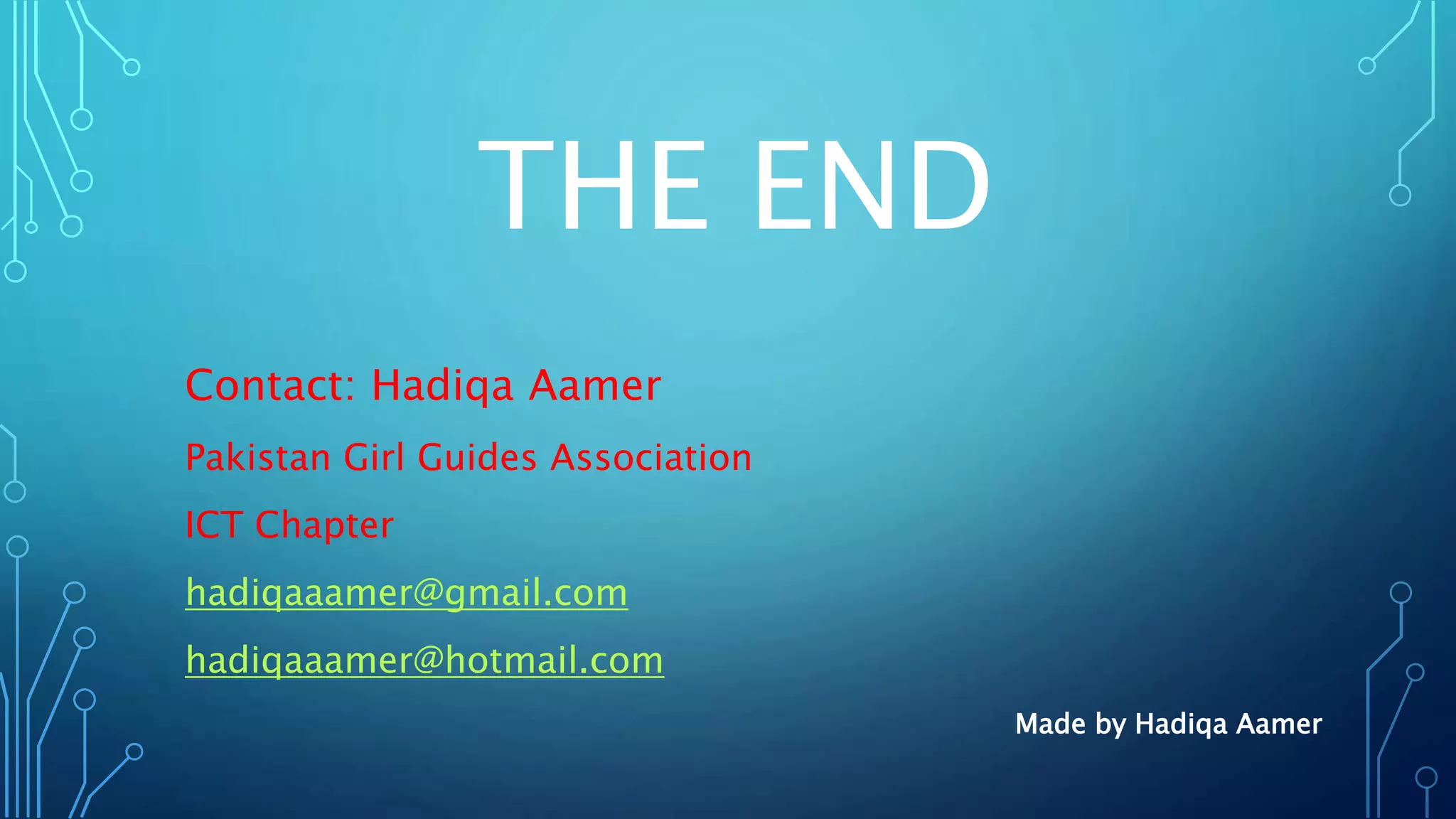 THE END

Contact: Hadiqa Aamer

Pakistan Girl Guides Association

ICT Chapter

hadiqaaamer@gmail.com

hadiqaaamer@hotmail.com

Made by Hadiqa Aamer